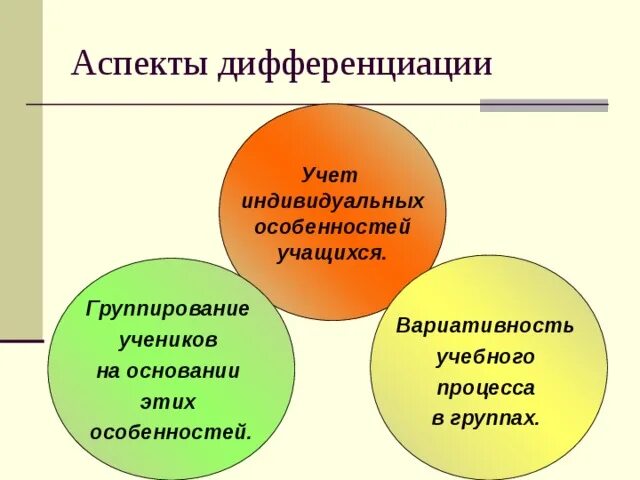 Аспекты дифференциации

Учет индивидуальных особенностей учащихся.

Группирование учеников на основании этих особенностей.

Вариативность учебного процесса в группах.